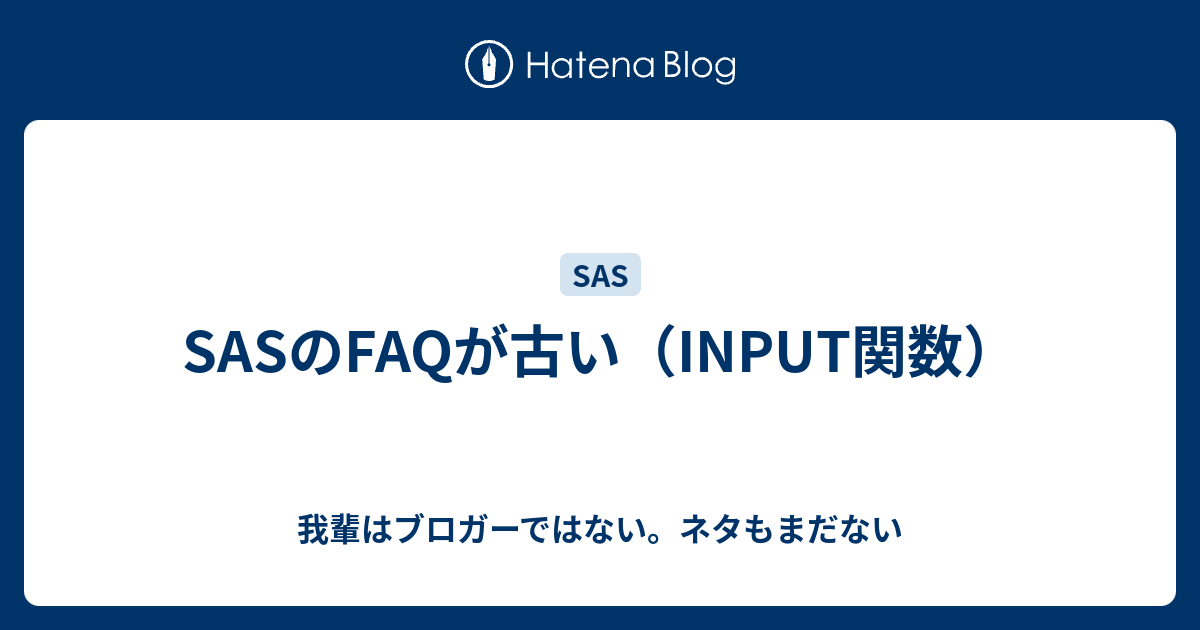 Hatena Blog

SAS

SASのFAQが古い（INPUT関数）

我輩はブロガーではない。ネタもまだない